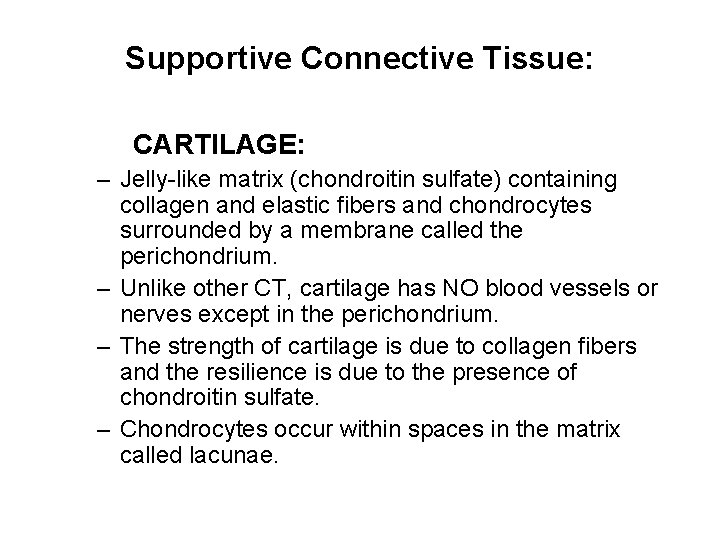 Supportive Connective Tissue:

CARTILAGE:

– Jelly-like matrix (chondroitin sulfate) containing collagen and elastic fibers and chondrocytes surrounded by a membrane called the perichondrium.

– Unlike other CT, cartilage has NO blood vessels or nerves except in the perichondrium.

– The strength of cartilage is due to collagen fibers and the resilience is due to the presence of chondroitin sulfate.

– Chondrocytes occur within spaces in the matrix called lacunae.